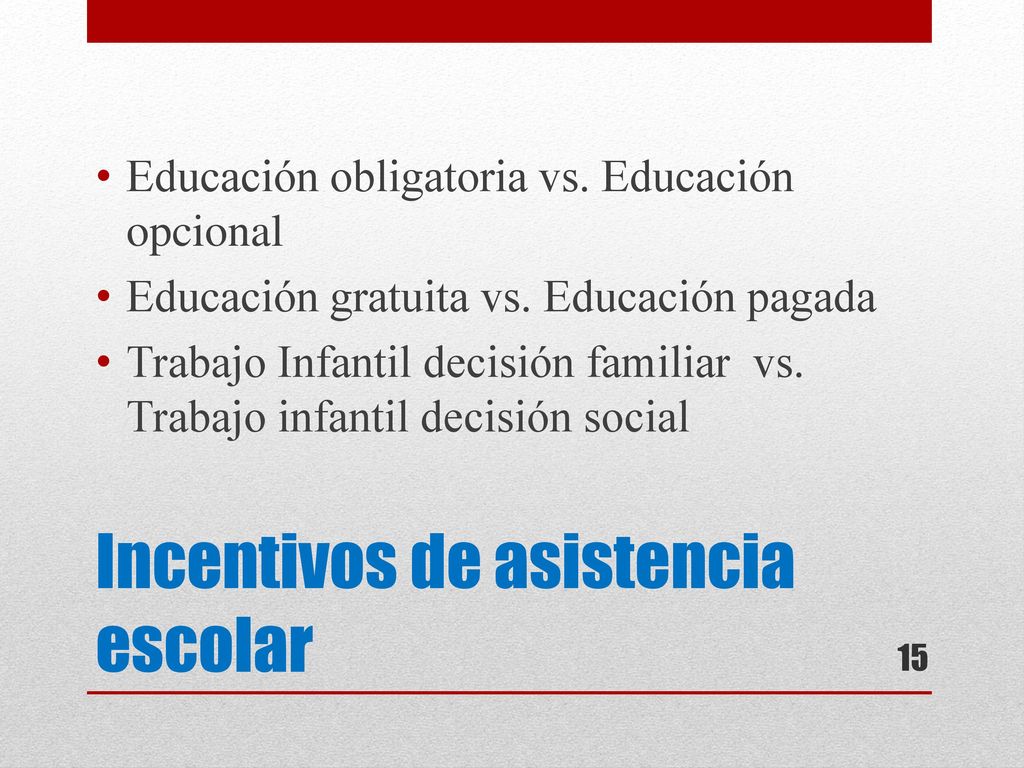 • Educación obligatoria vs. Educación opcional
• Educación gratuita vs. Educación pagada
• Trabajo Infantil decisión familiar vs. Trabajo infantil decisión social

Incentivos de asistencia escolar

15